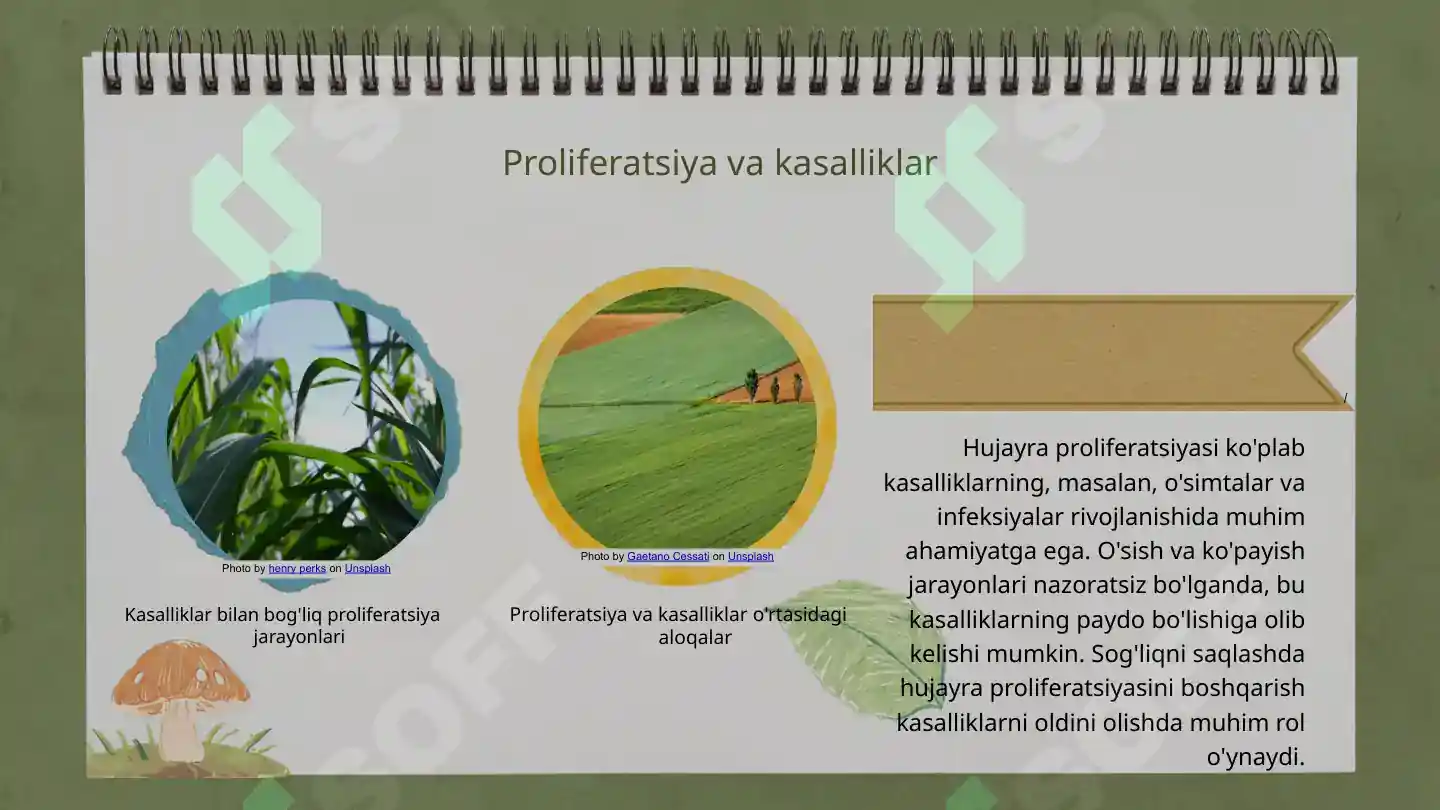 Proliferatsiya va kasalliklar

Photo by henry perks on Unsplash

Kasalliklar bilan bog'liq proliferatsiya jarayonlari

Photo by Gaetano Cessati on Unsplash

Proliferatsiya va kasalliklar o'rtasidagi aloqalar

Hujayra proliferatsiyasi ko'plab kasalliklarning, masalan, o'simtalar va infeksiyalar rivojlanishida muhim ahamiyatga ega. O'sish va ko'payish jarayonlari nazoratsiz bo'lganda, bu kasalliklarning paydo bo'lishiga olib kelishi mumkin. Sog'liqni saqlashda hujayra proliferatsiyasini boshqarish kasalliklarni oldini olishda muhim rol o'ynaydi.